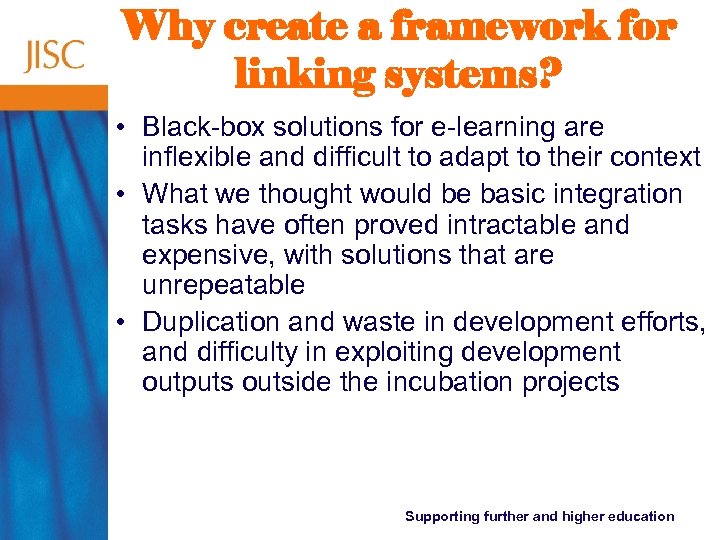 JISC

Why create a framework for linking systems?

• Black-box solutions for e-learning are inflexible and difficult to adapt to their context
• What we thought would be basic integration tasks have often proved intractable and expensive, with solutions that are unrepeatable
• Duplication and waste in development efforts, and difficulty in exploiting development outputs outside the incubation projects

Supporting further and higher education